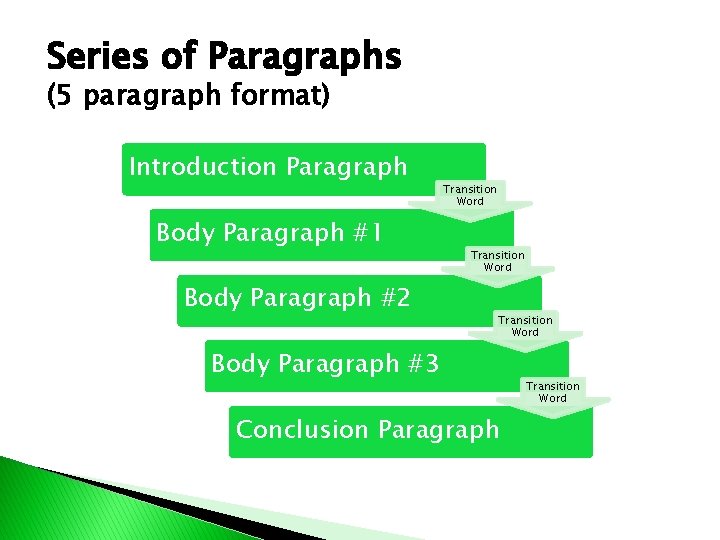 Series of Paragraphs
(5 paragraph format)

Introduction Paragraph

Transition Word

Body Paragraph #1

Transition Word

Body Paragraph #2

Transition Word

Body Paragraph #3

Transition Word

Conclusion Paragraph